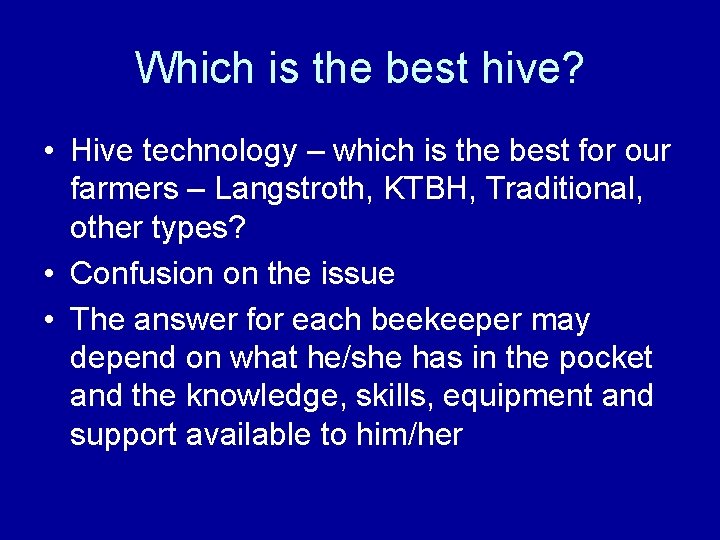 Which is the best hive?

• Hive technology – which is the best for our farmers – Langstroth, KTBH, Traditional, other types?

• Confusion on the issue

• The answer for each beekeeper may depend on what he/she has in the pocket and the knowledge, skills, equipment and support available to him/her